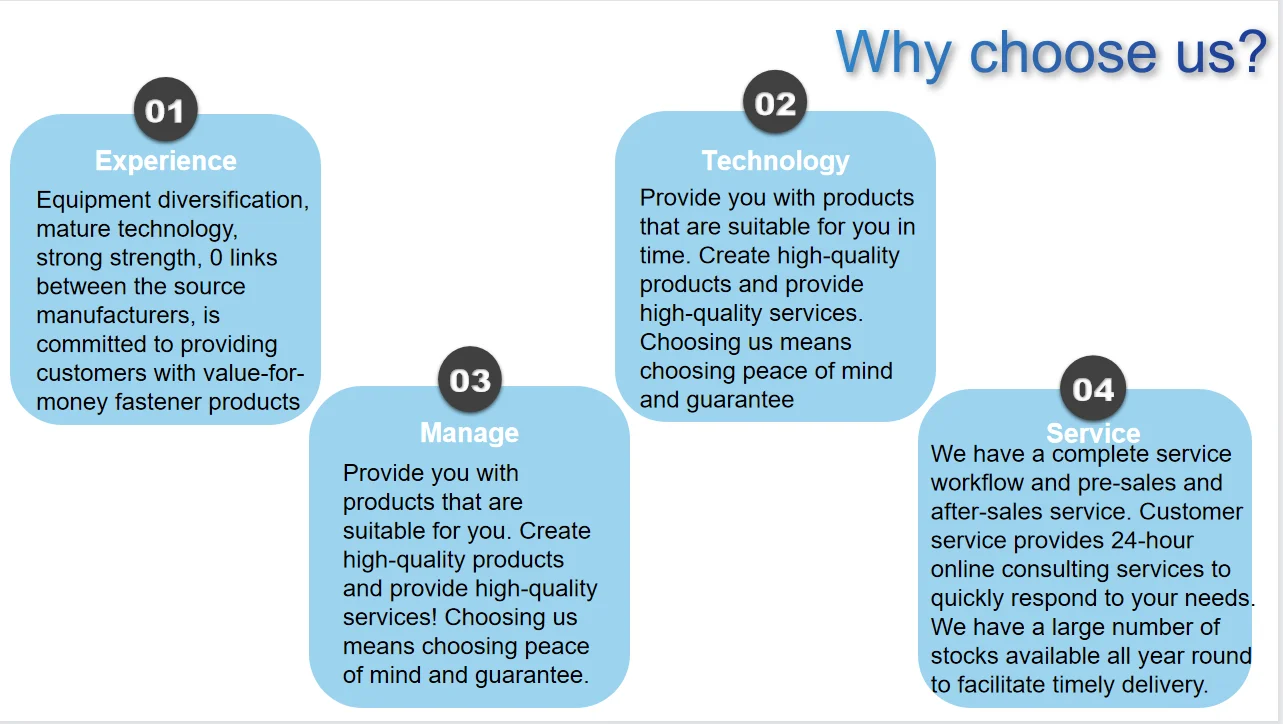 Why choose us?

01

Experience

Equipment diversification, mature technology, strong strength, 0 links between the source manufacturers, is committed to providing customers with value-for-money fastener products

02

Technology

Provide you with products that are suitable for you in time. Create high-quality products and provide high-quality services. Choosing us means choosing peace of mind and guarantee

03

Manage

Provide you with products that are suitable for you. Create high-quality products and provide high-quality services! Choosing us means choosing peace of mind and guarantee.

04

Service

We have a complete service workflow and pre-sales and after-sales service. Customer service provides 24-hour online consulting services to quickly respond to your needs. We have a large number of stocks available all year round to facilitate timely delivery.